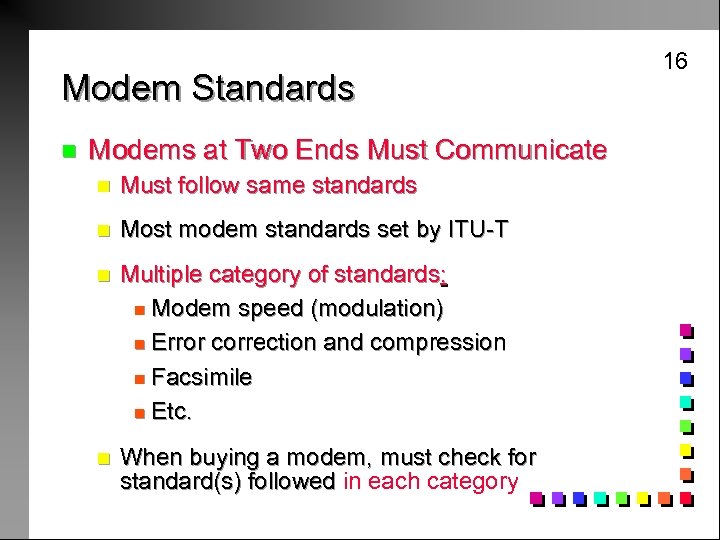 16

Modem Standards

Modems at Two Ends Must Communicate

Must follow same standards

Most modem standards set by ITU-T

Multiple category of standards:

Modem speed (modulation)

Error correction and compression

Facsimile

Etc.

When buying a modem, must check for standard(s) followed in each category